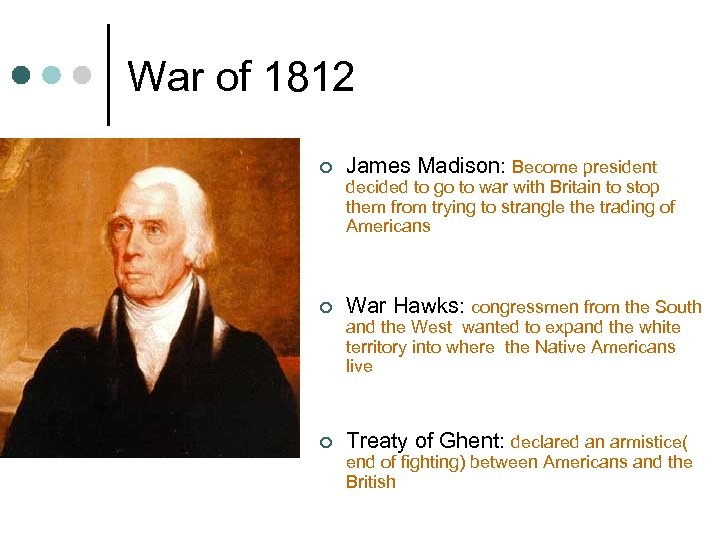 War of 1812

James Madison: Become president decided to go to war with Britain to stop them from trying to strangle the trading of Americans

War Hawks: congressmen from the South and the West wanted to expand the white territory into where the Native Americans live

Treaty of Ghent: declared an armistice( end of fighting) between Americans and the British